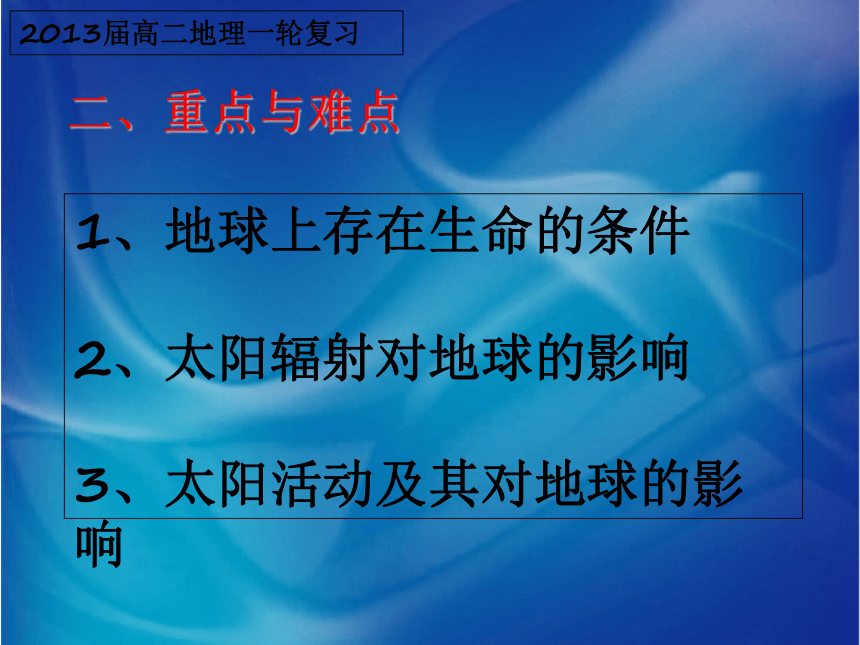 2013届高二地理一轮复习

二、重点与难点

1、地球上存在生命的条件

2、太阳辐射对地球的影响

3、太阳活动及其对地球的影响